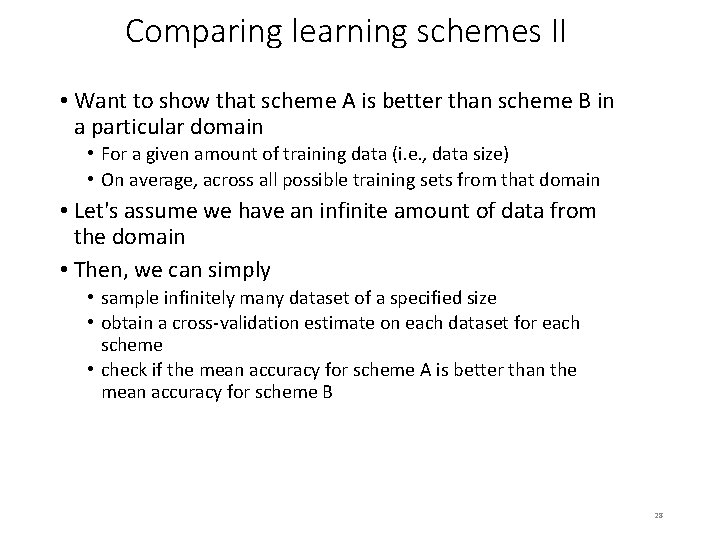 Comparing learning schemes II

• Want to show that scheme A is better than scheme B in a particular domain
  • For a given amount of training data (i.e., data size)
  • On average, across all possible training sets from that domain
• Let's assume we have an infinite amount of data from the domain
• Then, we can simply
  • sample infinitely many dataset of a specified size
  • obtain a cross-validation estimate on each dataset for each scheme
  • check if the mean accuracy for scheme A is better than the mean accuracy for scheme B

28